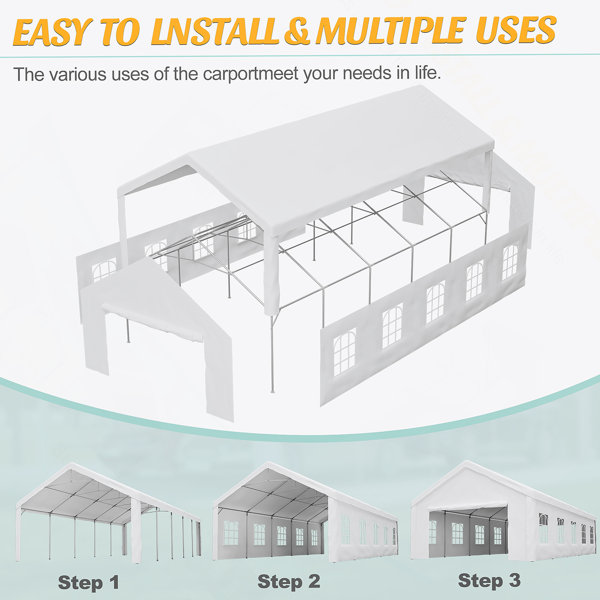 EASY TO LNSTALL & MULTIPLE USES

The various uses of the carportmeet your needs in life.

Step 1

Step 2

Step 3